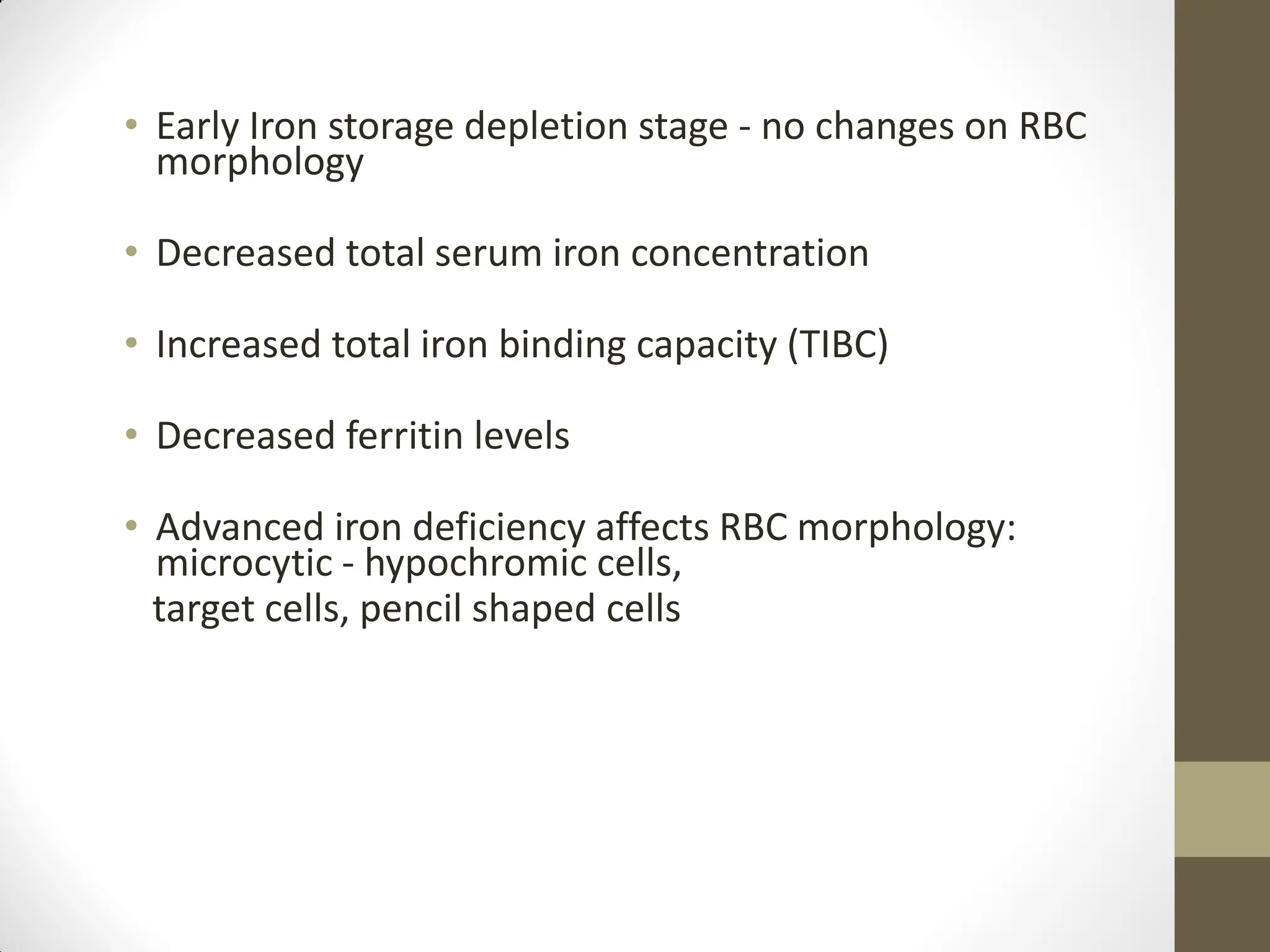 • Early Iron storage depletion stage - no changes on RBC morphology

• Decreased total serum iron concentration

• Increased total iron binding capacity (TIBC)

• Decreased ferritin levels

• Advanced iron deficiency affects RBC morphology: microcytic - hypochromic cells,
target cells, pencil shaped cells